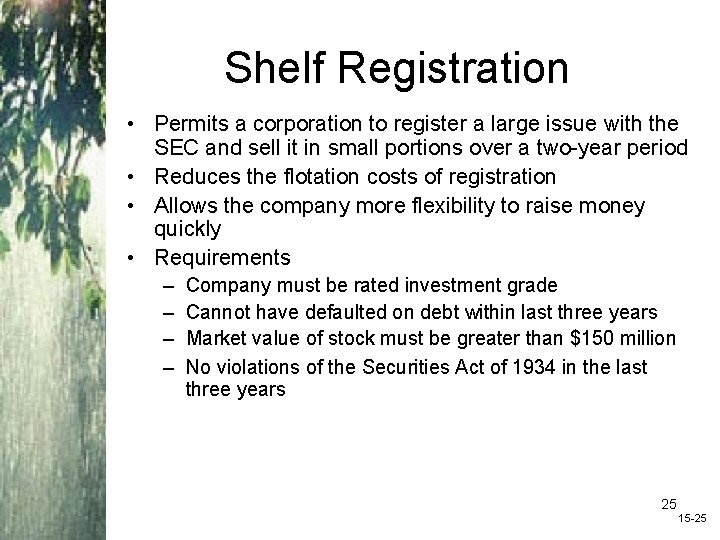 Shelf Registration

• Permits a corporation to register a large issue with the SEC and sell it in small portions over a two-year period
• Reduces the flotation costs of registration
• Allows the company more flexibility to raise money quickly
• Requirements
– Company must be rated investment grade
– Cannot have defaulted on debt within last three years
– Market value of stock must be greater than \$150 million
– No violations of the Securities Act of 1934 in the last three years

25

15-25